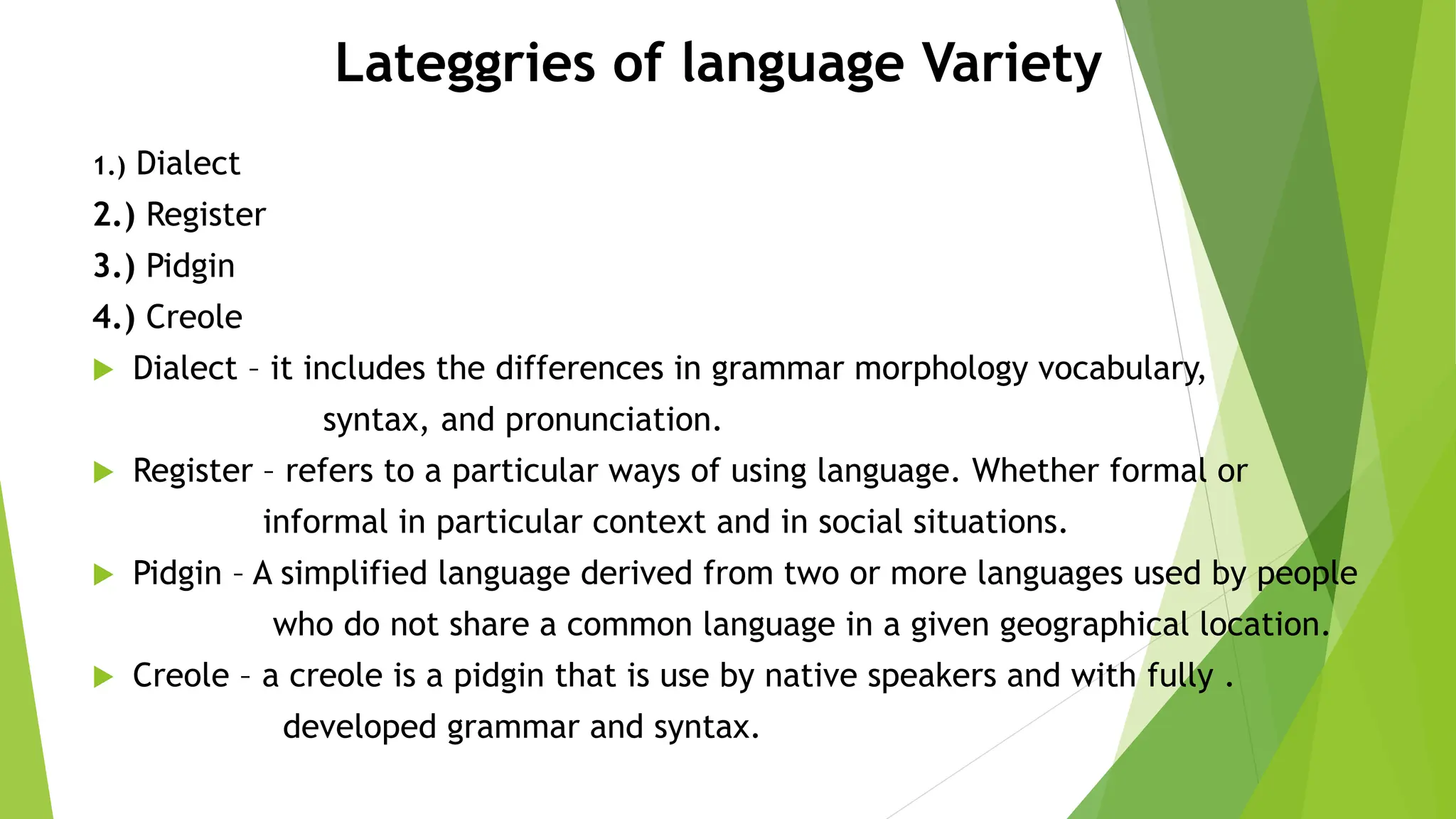 Lateggries of language Variety

1.) Dialect
2.) Register
3.) Pidgin
4.) Creole

Dialect – it includes the differences in grammar morphology vocabulary, syntax, and pronunciation.

Register – refers to a particular ways of using language. Whether formal or informal in particular context and in social situations.

Pidgin – A simplified language derived from two or more languages used by people who do not share a common language in a given geographical location.

Creole – a creole is a pidgin that is use by native speakers and with fully . developed grammar and syntax.